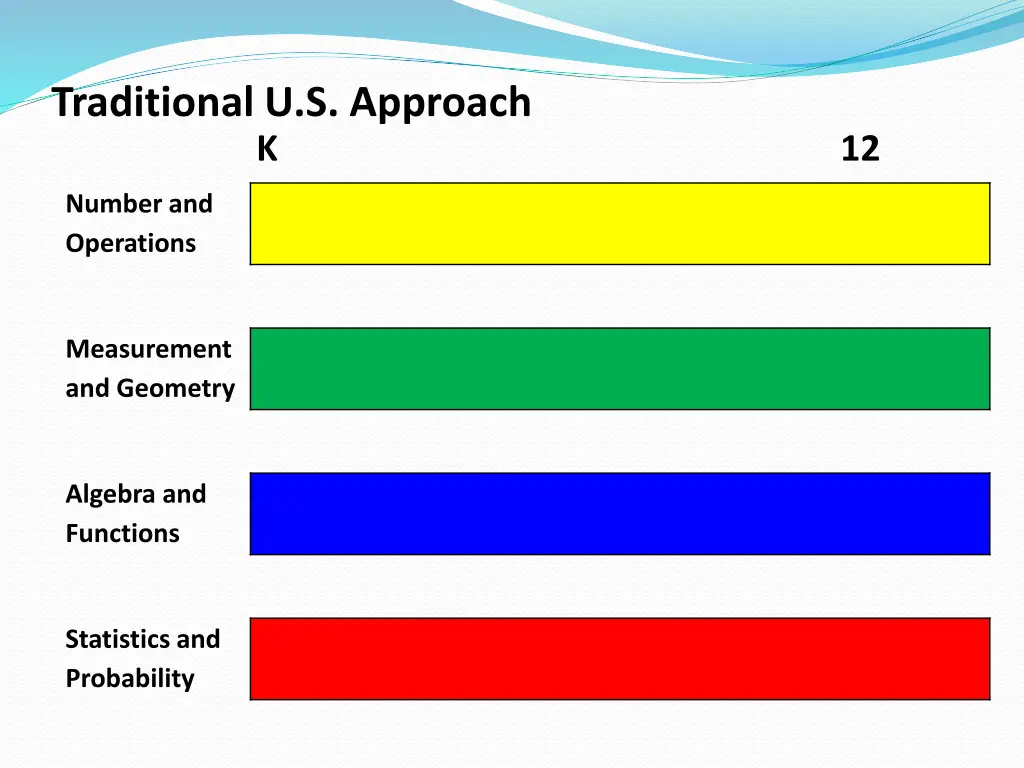 Traditional U.S. Approach

K 12

Number and Operations

Measurement and Geometry

Algebra and Functions

Statistics and Probability